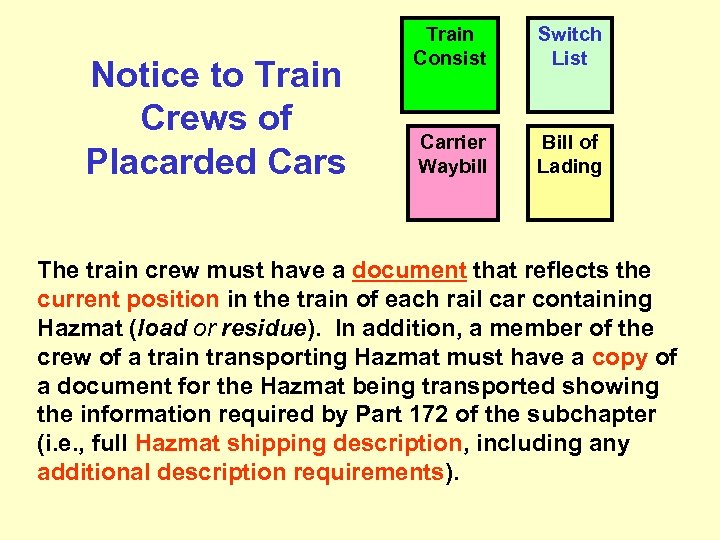 Notice to Train Crews of Placarded Cars

Train Consist

Switch List

Carrier Waybill

Bill of Lading

The train crew must have a document that reflects the current position in the train of each rail car containing Hazmat (load or residue). In addition, a member of the crew of a train transporting Hazmat must have a copy of a document for the Hazmat being transported showing the information required by Part 172 of the subchapter (i.e., full Hazmat shipping description, including any additional description requirements).